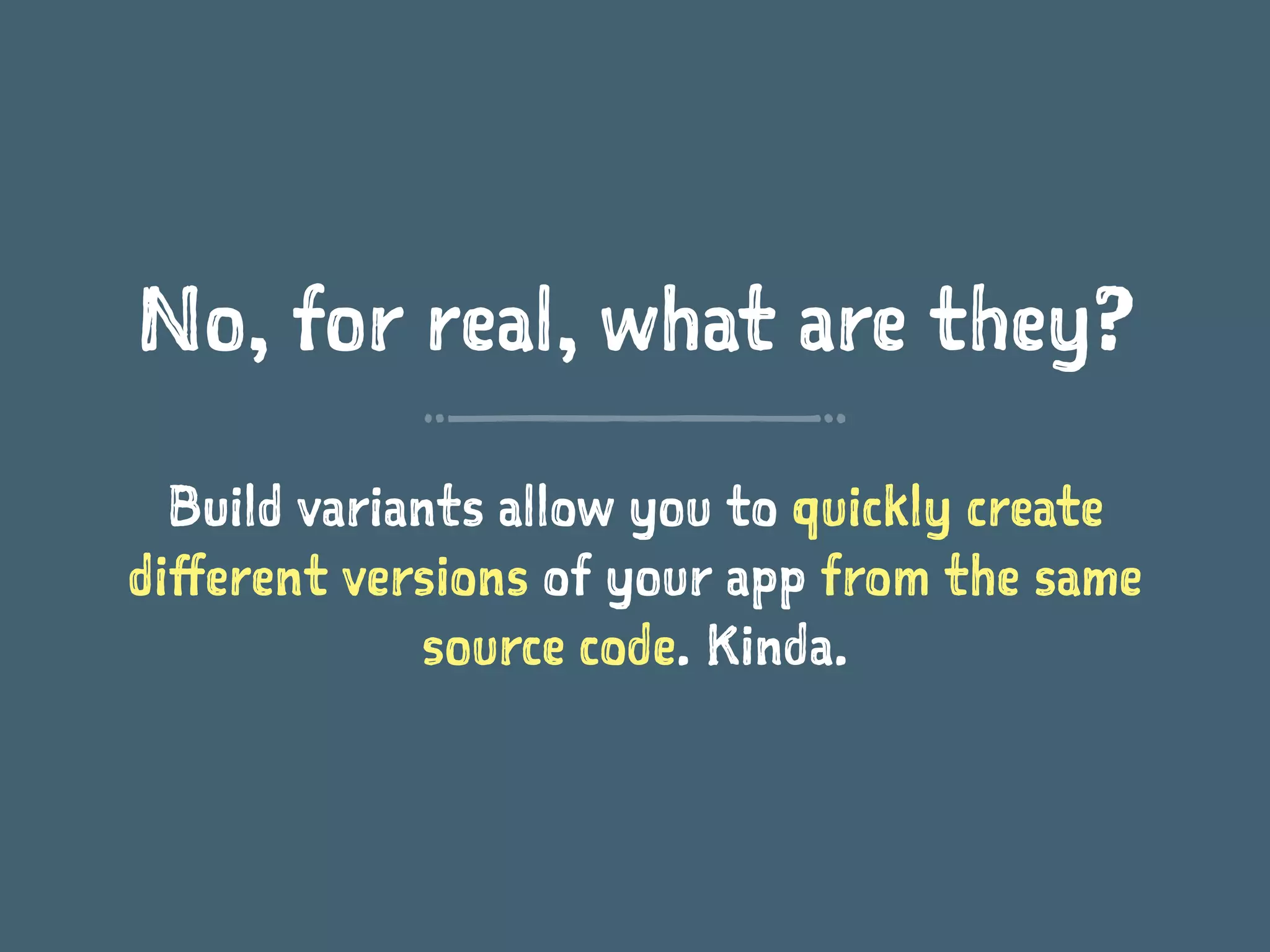 No, for real, what are they?

Build variants allow you to quickly create different versions of your app from the same source code. Kinda.